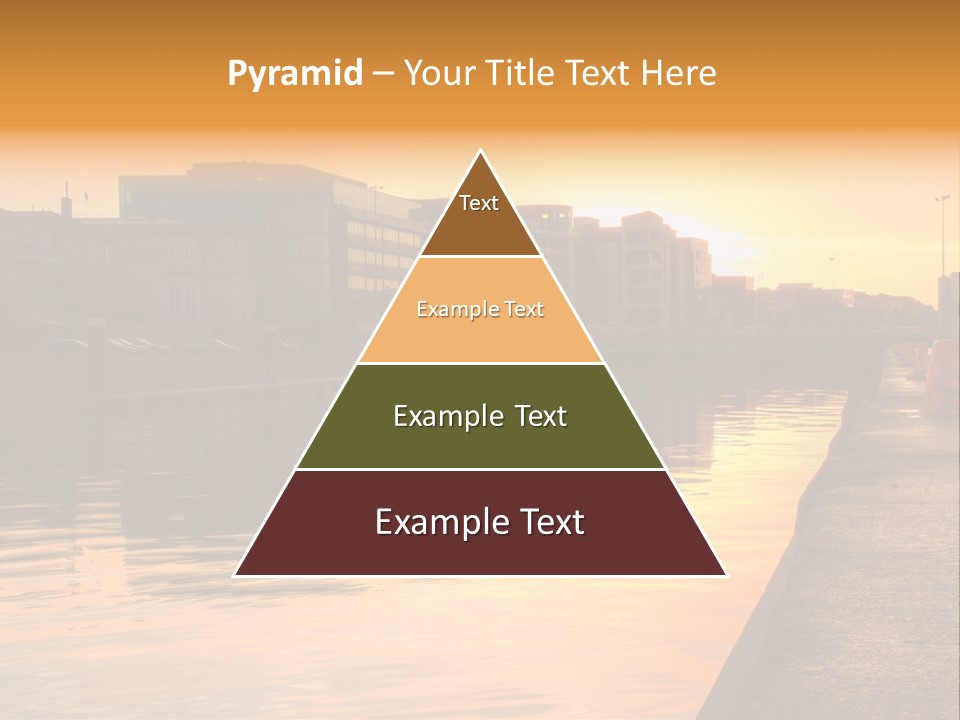 Pyramid – Your Title Text Here

Text

Example Text

Example Text

Example Text